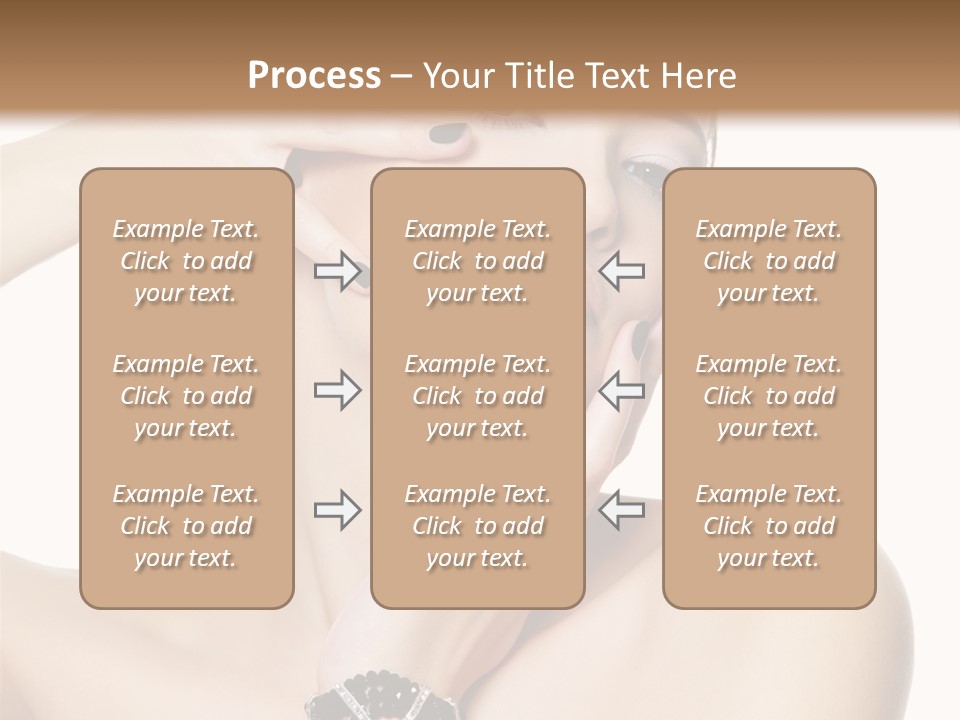 Process – Your Title Text Here

Example Text. Click to add your text.

Example Text. Click to add your text.

Example Text. Click to add your text.

Example Text. Click to add your text.

Example Text. Click to add your text.

Example Text. Click to add your text.

Example Text. Click to add your text.

Example Text. Click to add your text.

Example Text. Click to add your text.